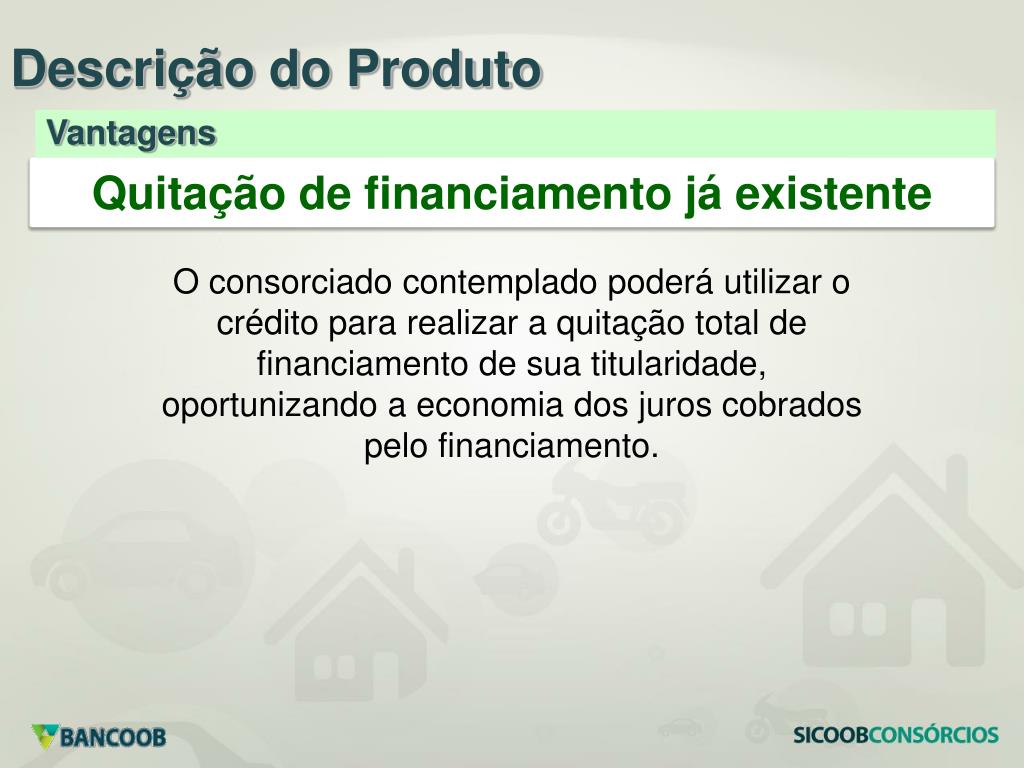 Descrição do Produto

Vantagens

Quitação de financiamento já existente

O consorciado contemplado poderá utilizar o crédito para realizar a quitação total de financiamento de sua titularidade, oportunizando a economia dos juros cobrados pelo financiamento.

BANCOOB

SICOOBCONSÓRCIOS